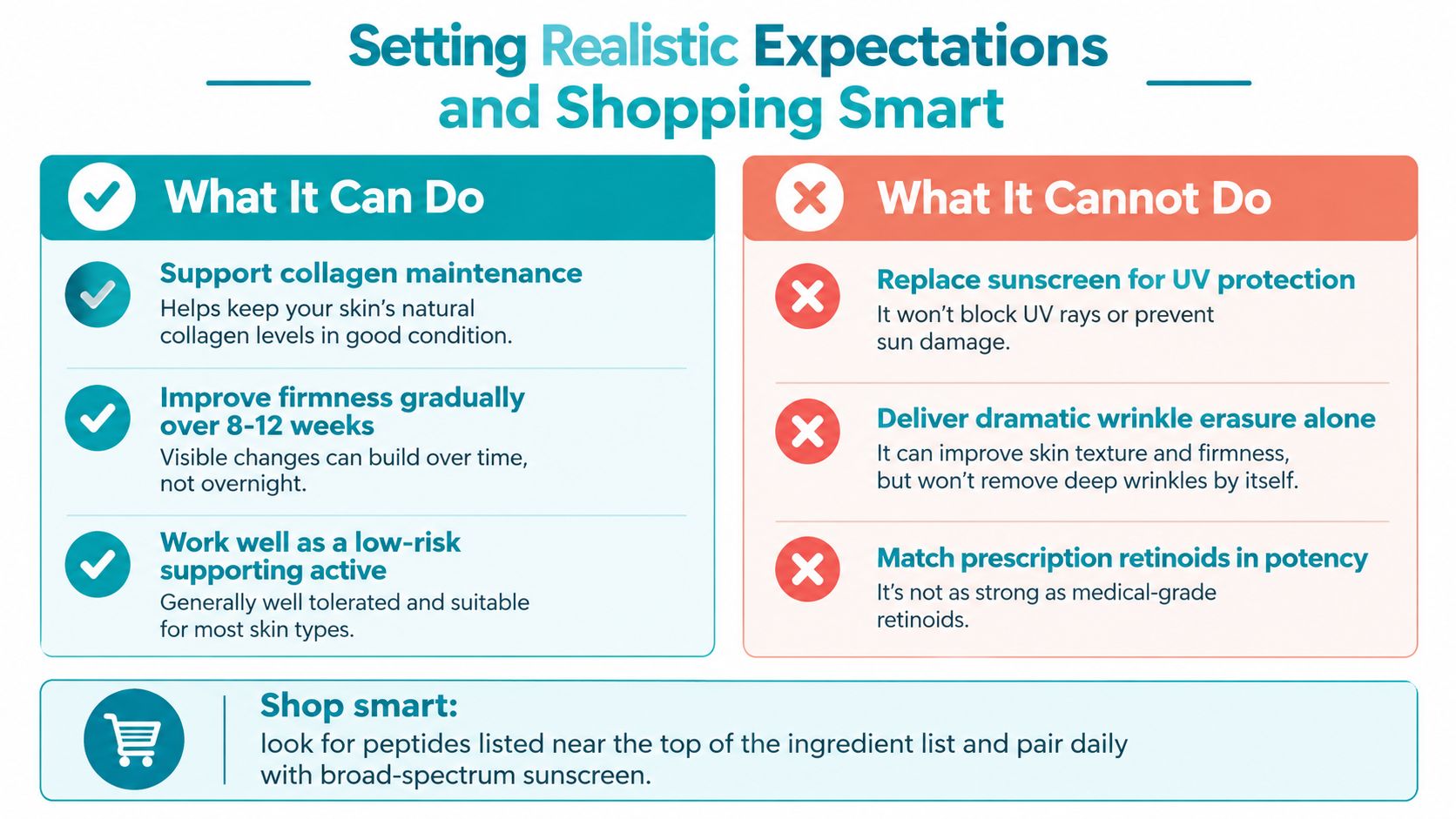 Setting Realistic Expectations and Shopping Smart

What It Can Do

Support collagen maintenance
Helps keep your skin's natural collagen levels in good condition.

Improve firmness gradually over 8-12 weeks
Visible changes can build over time, not overnight.

Work well as a low-risk supporting active
Generally well tolerated and suitable for most skin types.

What It Cannot Do

Replace sunscreen for UV protection
It won't block UV rays or prevent sun damage.

Deliver dramatic wrinkle erasure alone
It can improve skin texture and firmness, but won't remove deep wrinkles by itself.

Match prescription retinoids in potency
It's not as strong as medical-grade retinoids.

Shop smart:
look for peptides listed near the top of the ingredient list and pair daily with broad-spectrum sunscreen.